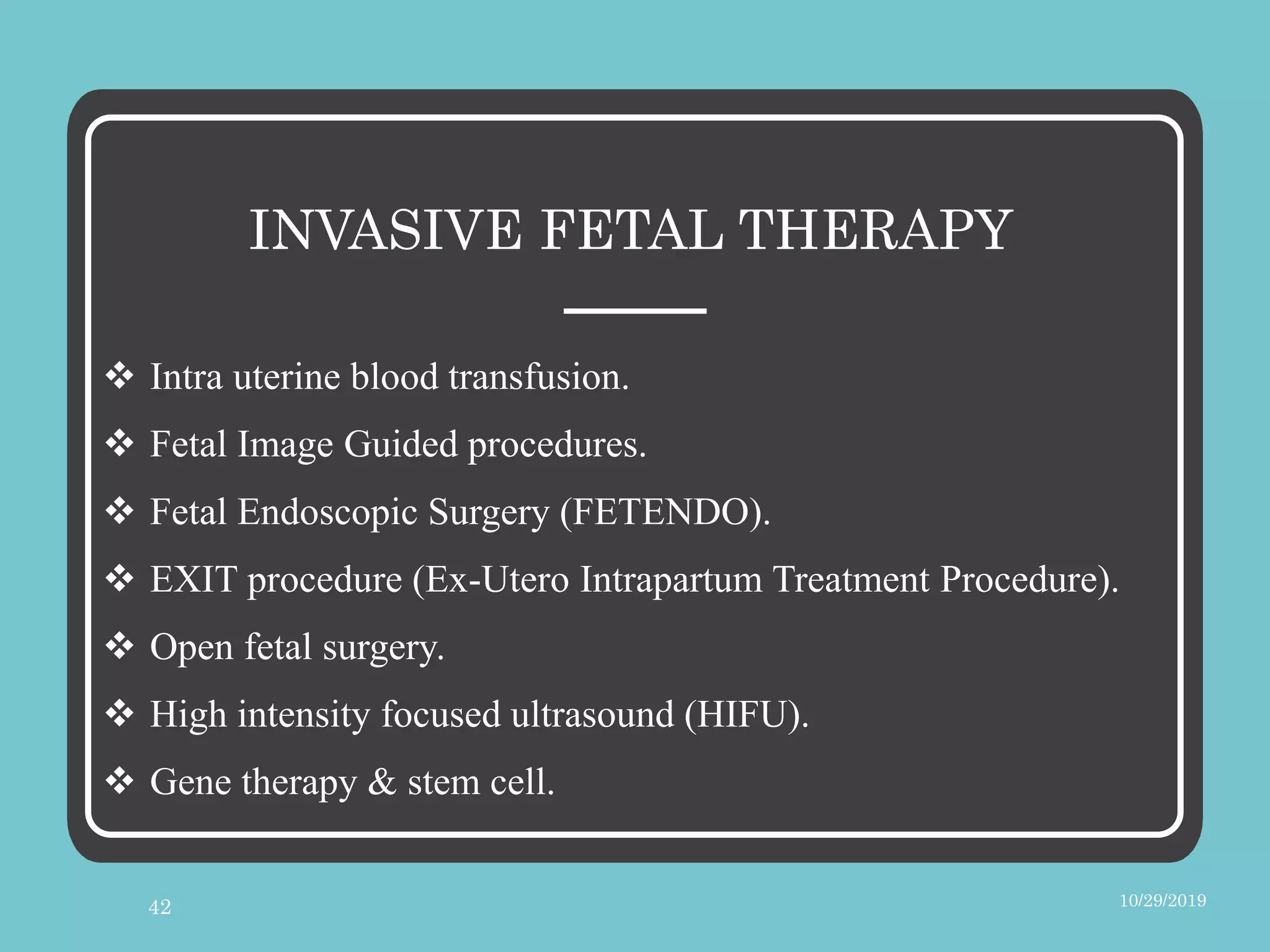 INVASIVE FETAL THERAPY

❖ Intra uterine blood transfusion.
❖ Fetal Image Guided procedures.
❖ Fetal Endoscopic Surgery (FETENDO).
❖ EXIT procedure (Ex-Utero Intrapartum Treatment Procedure).
❖ Open fetal surgery.
❖ High intensity focused ultrasound (HIFU).
❖ Gene therapy & stem cell.

42

10/29/2019